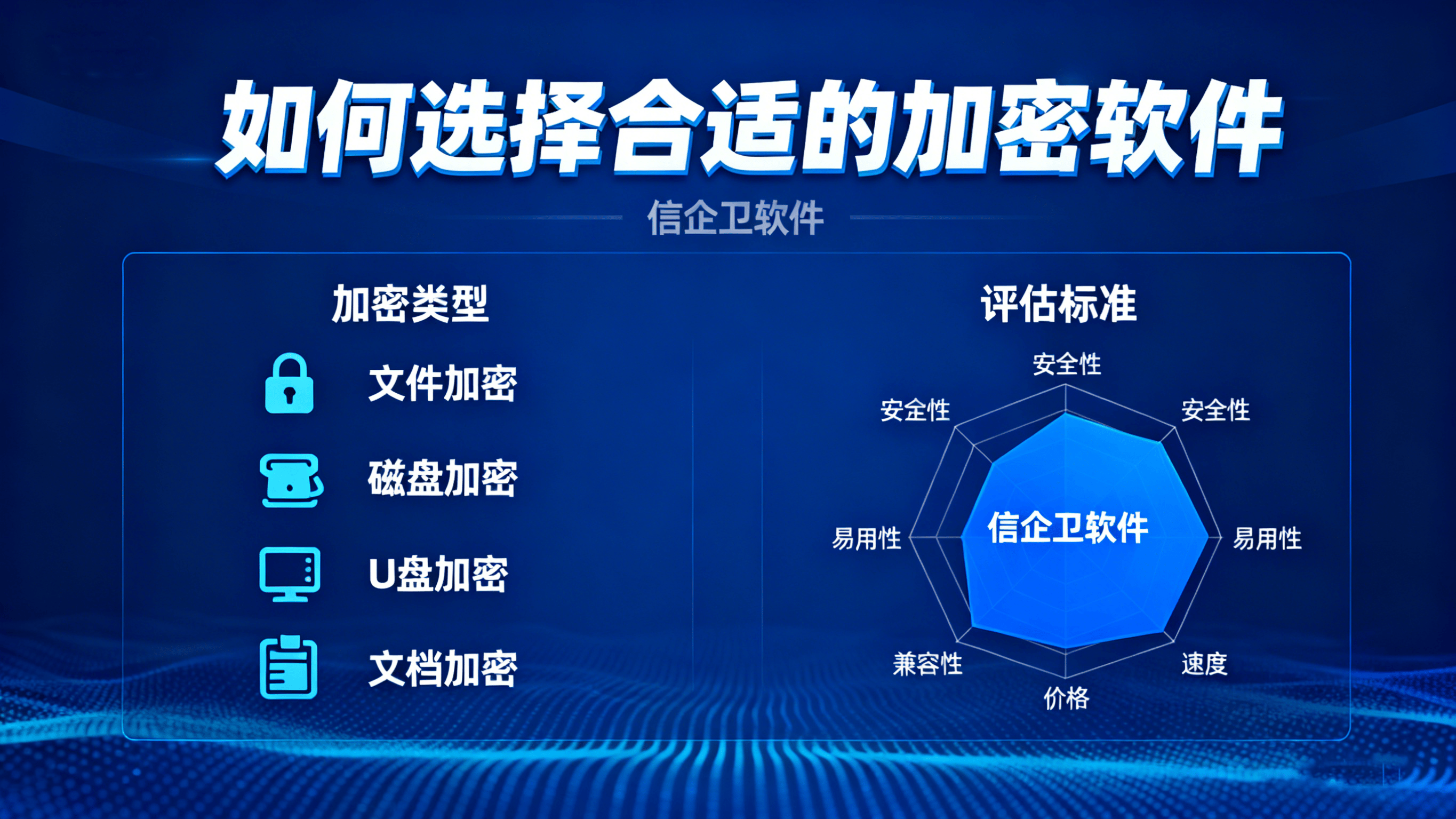 如何选择合适的加密软件

信企卫软件

加密类型

文件加密

磁盘加密

U盘加密

文档加密

评估标准

安全性

安全性

安全性

易用性

信企卫软件

易用性

兼容性

速度

价格